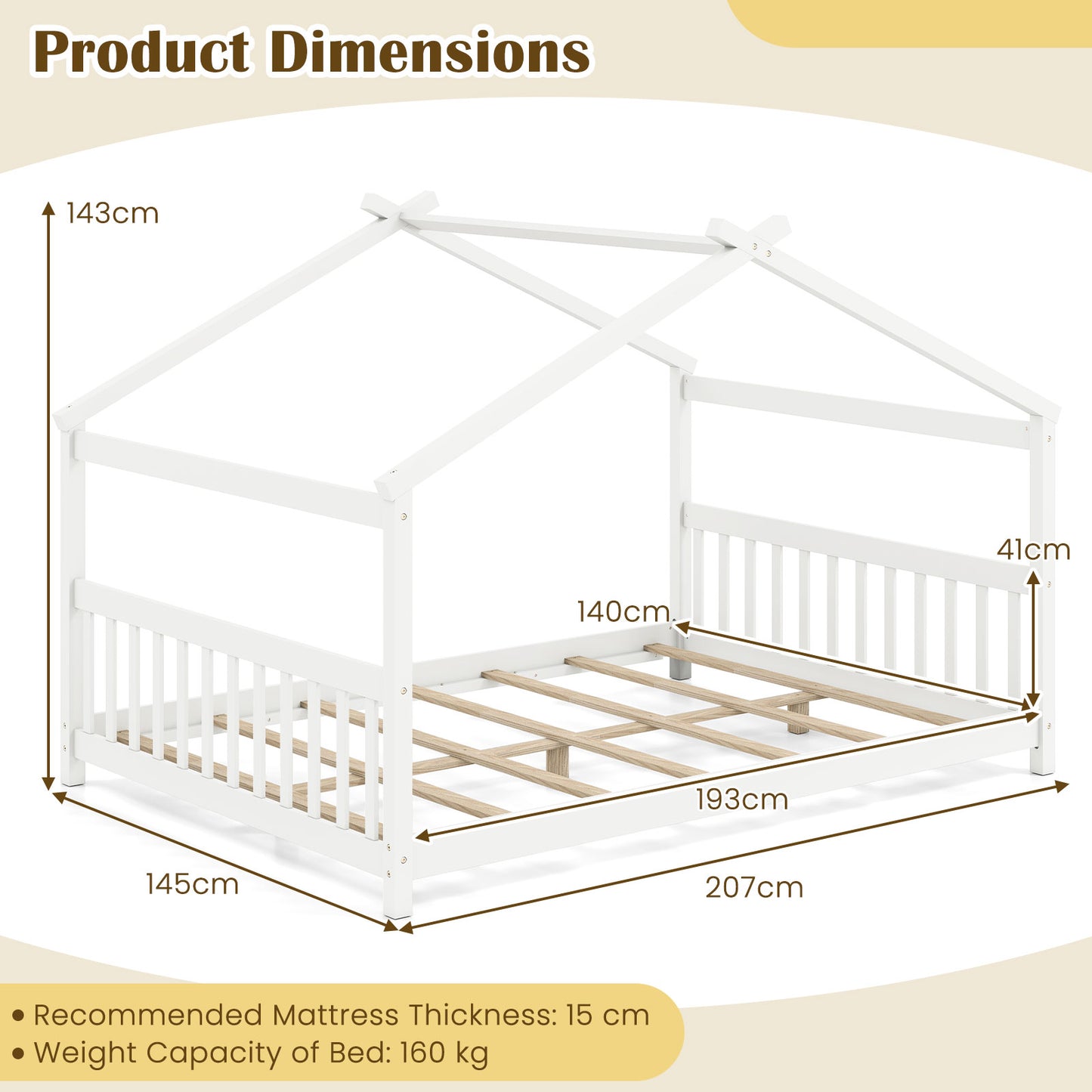 Product Dimensions

143cm

41cm

140cm

193cm

145cm

207cm

• Recommended Mattress Thickness: 15 cm
• Weight Capacity of Bed: 160 kg